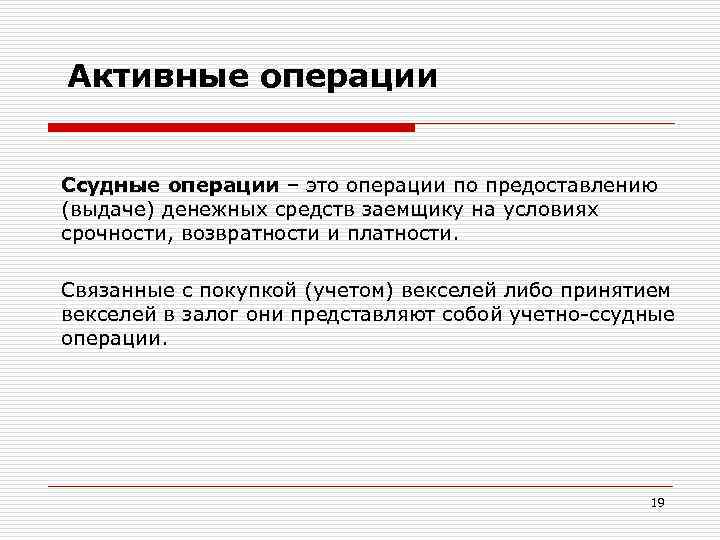 Активные операции

Ссудные операции – это операции по предоставлению (выдаче) денежных средств заемщику на условиях срочности, возвратности и платности.

Связанные с покупкой (учетом) векселей либо принятием векселей в залог они представляют собой учетно-ссудные операции.

19